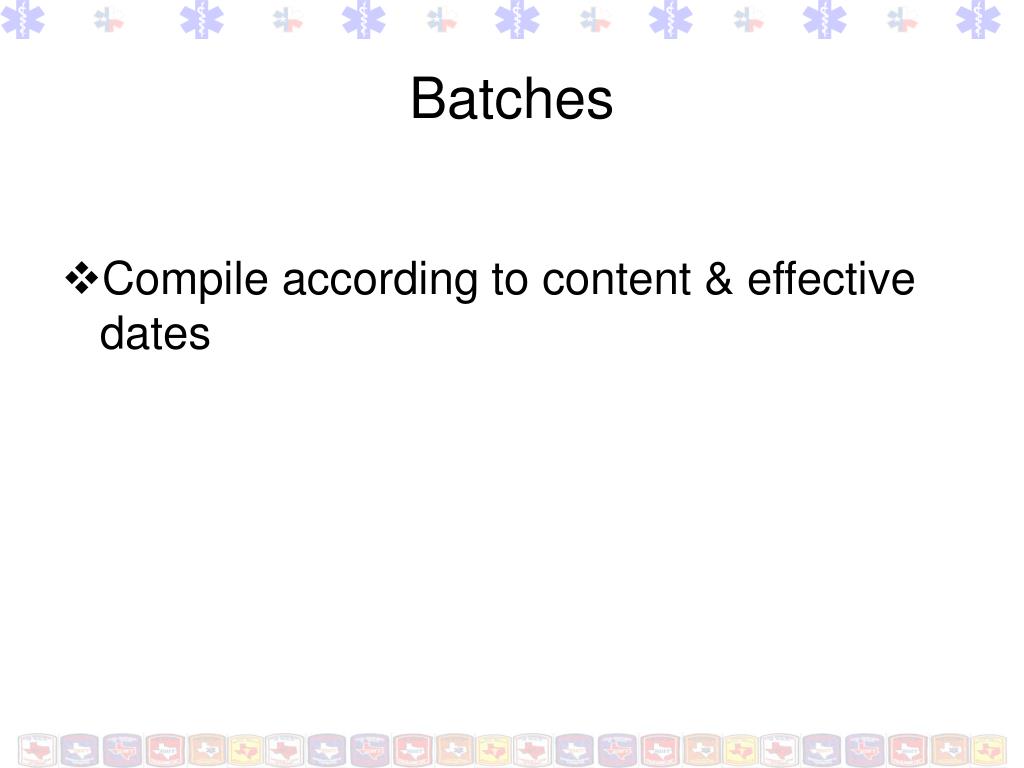 Batches

❖Compile according to content & effective dates